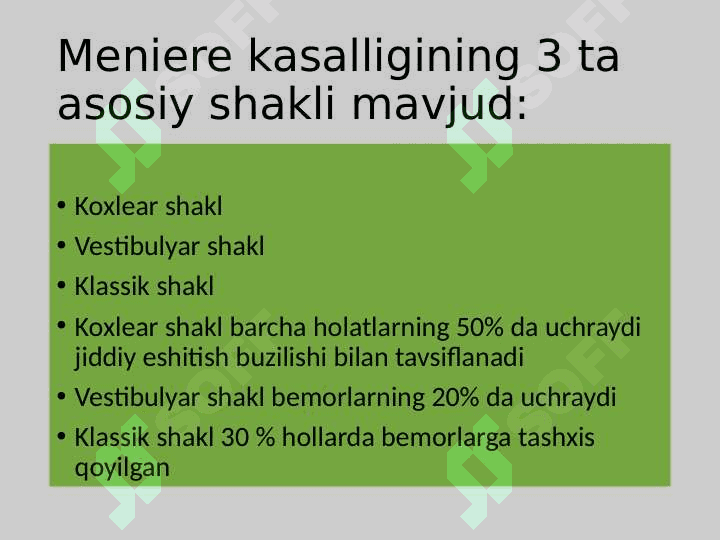 Meniere kasalligining 3 ta asosiy shakli mavjud:

• Koxlear shakl
• Vestibulyar shakl
• Klassik shakl
• Koxlear shakl barcha holatlarning 50% da uchraydi jiddiy eshitish buzilishi bilan tavsiflanadi
• Vestibulyar shakl bemorlarning 20% da uchraydi
• Klassik shakl 30 % hollarda bemorlarga tashxis qoyilgan